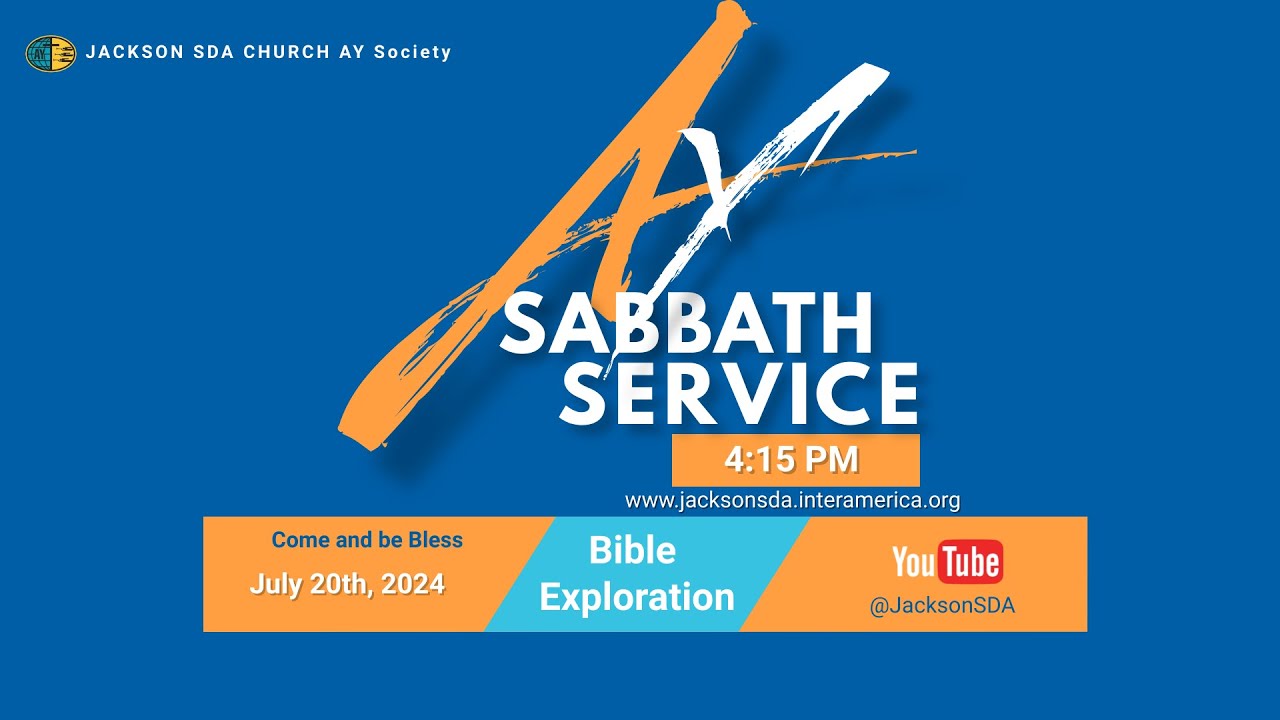 JACKSON SDA CHURCH AY Society

AY

SABBATH SERVICE

4:15 PM

www.jacksonsda.interamerica.org

Come and be Bless

July 20th, 2024

Bible Exploration

YouTube

@JacksonSDA